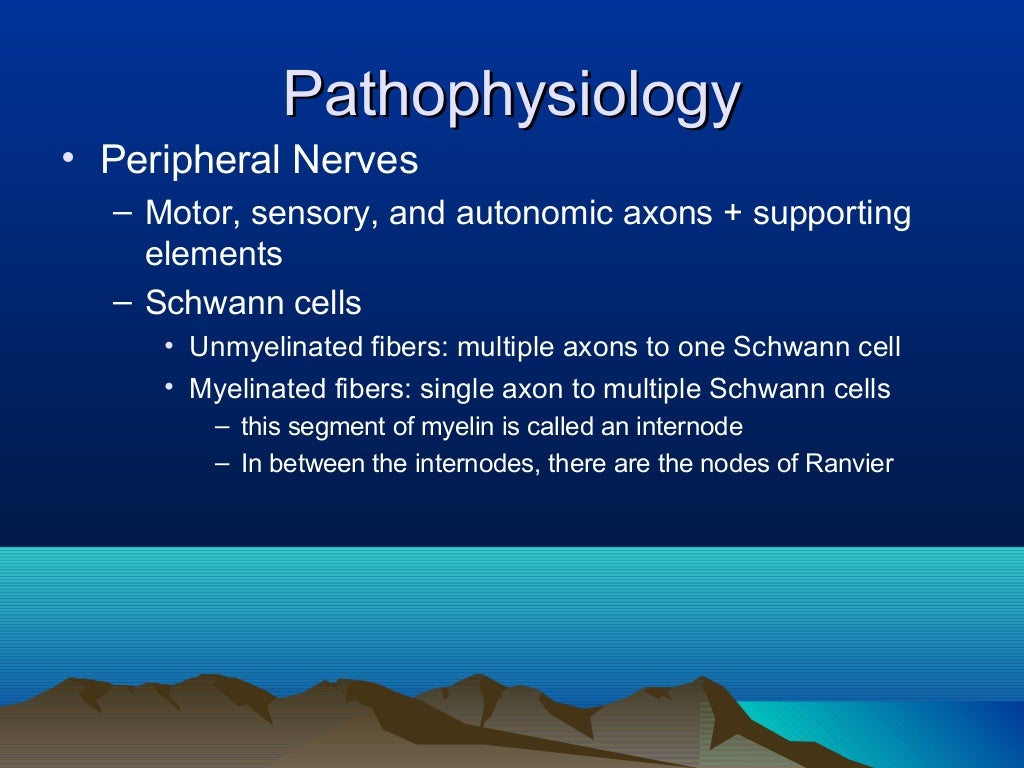 Pathophysiology

• Peripheral Nerves

– Motor, sensory, and autonomic axons + supporting elements

– Schwann cells

• Unmyelinated fibers: multiple axons to one Schwann cell

• Myelinated fibers: single axon to multiple Schwann cells

– this segment of myelin is called an internode

– In between the internodes, there are the nodes of Ranvier